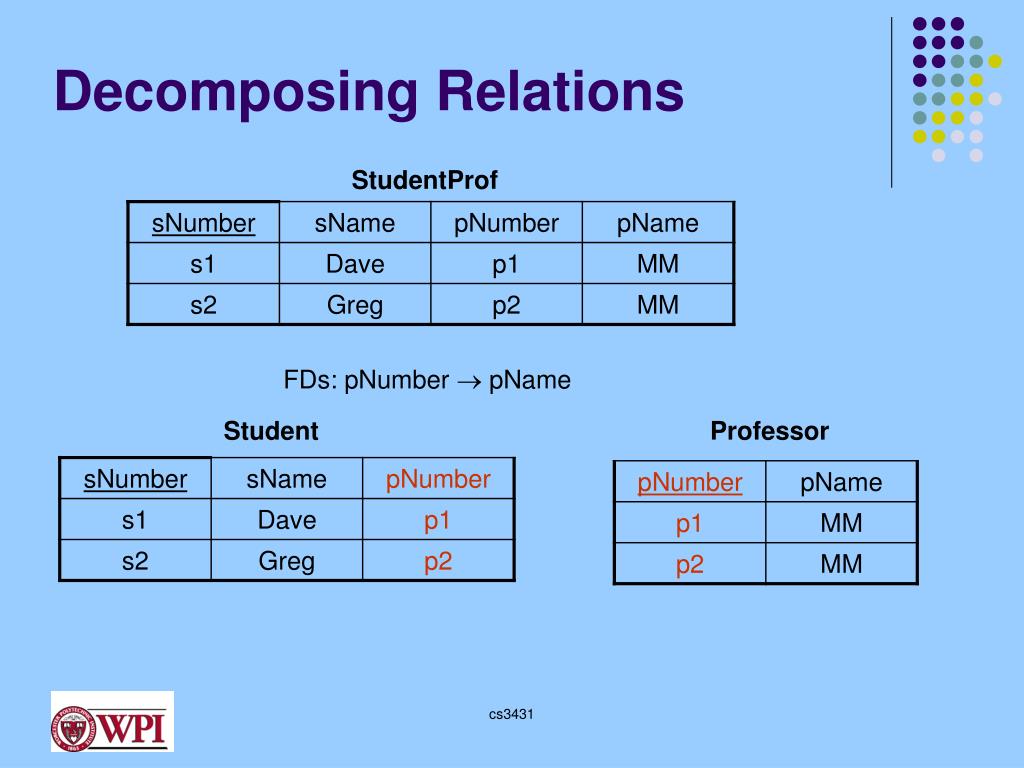 Decomposing Relations

StudentProf

| sNumber | sName | pNumber | pName |
|---|---|---|---|
| s1 | Dave | p1 | MM |
| s2 | Greg | p2 | MM |

FDs: pNumber $\rightarrow$ pName

Student

| sNumber | sName | pNumber |
|---|---|---|
| s1 | Dave | p1 |
| s2 | Greg | p2 |

Professor

| pNumber | pName |
|---|---|
| p1 | MM |
| p2 | MM |

WPI

cs3431